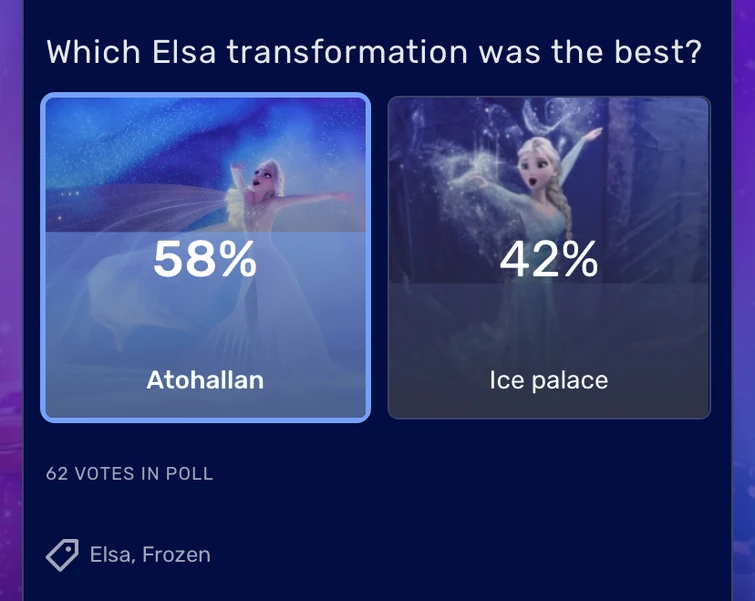 Which Elsa transformation was the best?

58%

Atohallan

42%

Ice palace

62 VOTES IN POLL

Elsa, Frozen